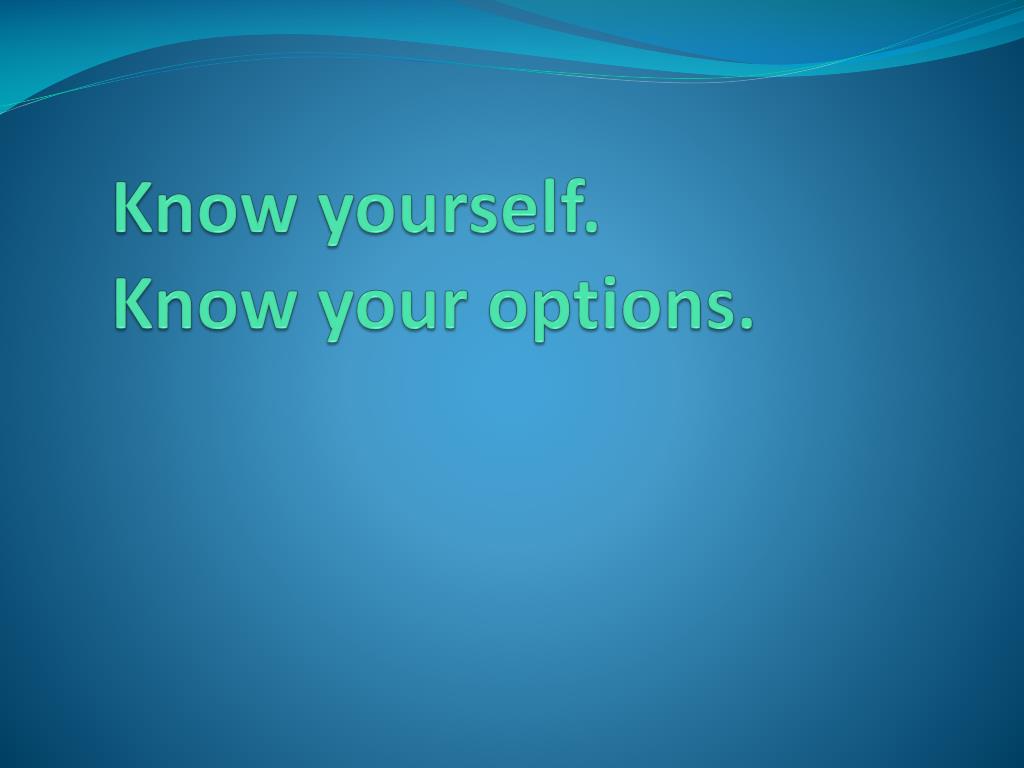 Know yourself.
Know your options.